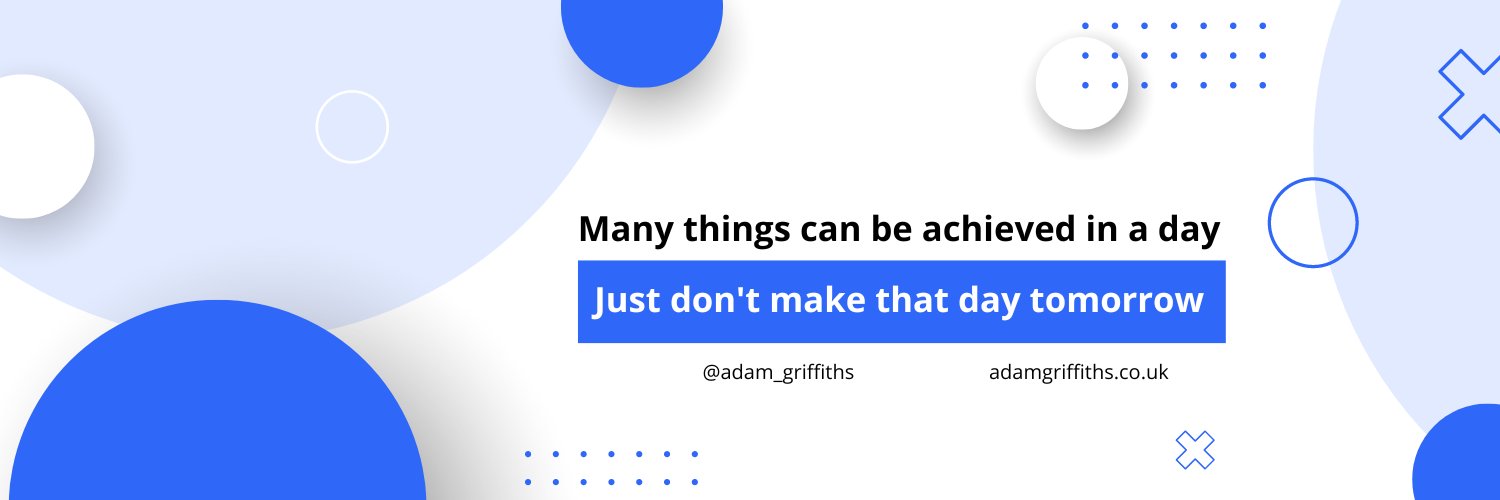 Many things can be achieved in a day

Just don't make that day tomorrow

@adam_griffiths adamgriffiths.co.uk